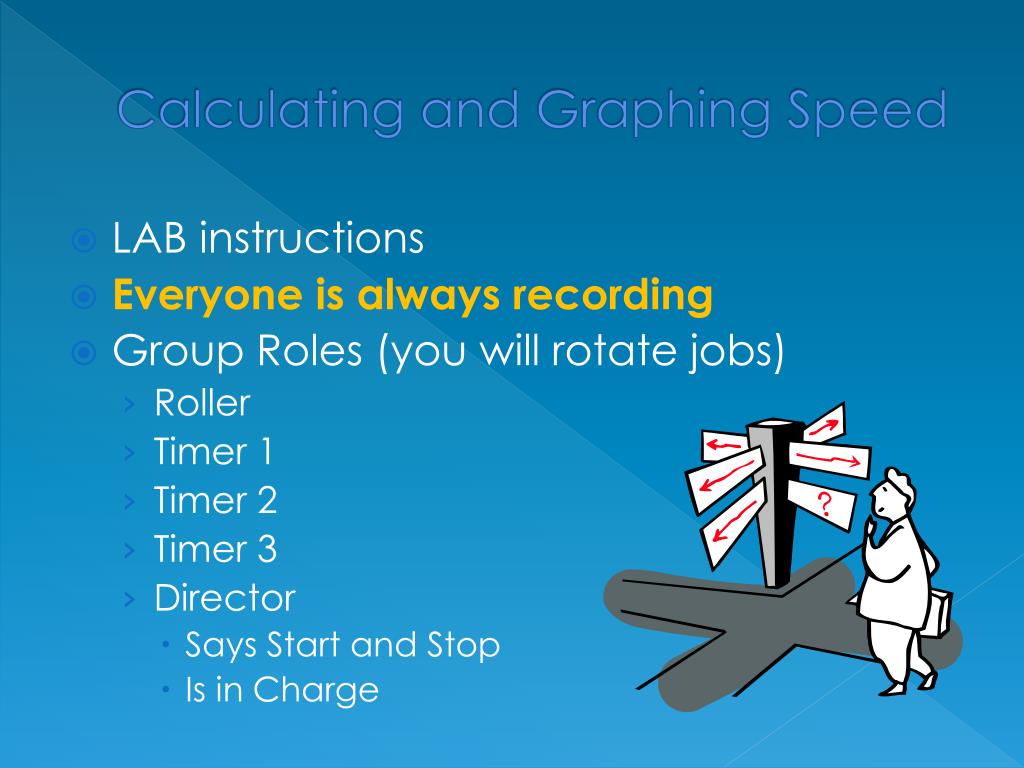 Calculating and Graphing Speed

LAB instructions
Everyone is always recording
Group Roles (you will rotate jobs)
Roller
Timer 1
Timer 2
Timer 3
Director
Says Start and Stop
Is in Charge

?